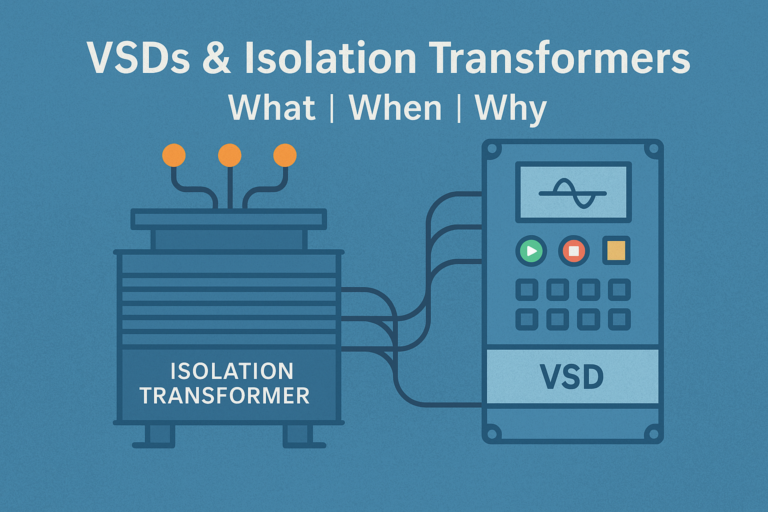 VSDs & Isolation Transformers
What | When | Why

ISOLATION TRANSFORMER

VSD